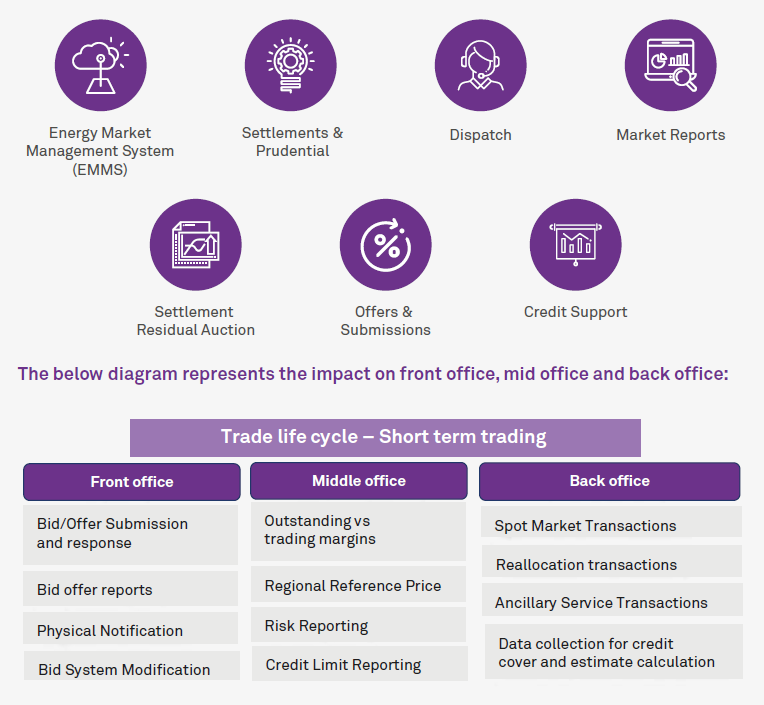 Energy Market Management System (EMMS)

Settlements & Prudential

Dispatch

Market Reports

Settlement Residual Auction

Offers & Submissions

Credit Support

The below diagram represents the impact on front office, mid office and back office:

Trade life cycle – Short term trading

Front office

Bid/Offer Submission and response

Bid offer reports

Physical Notification

Bid System Modification

Middle office

Outstanding vs trading margins

Regional Reference Price

Risk Reporting

Credit Limit Reporting

Back office

Spot Market Transactions

Reallocation transactions

Ancillary Service Transactions

Data collection for credit cover and estimate calculation